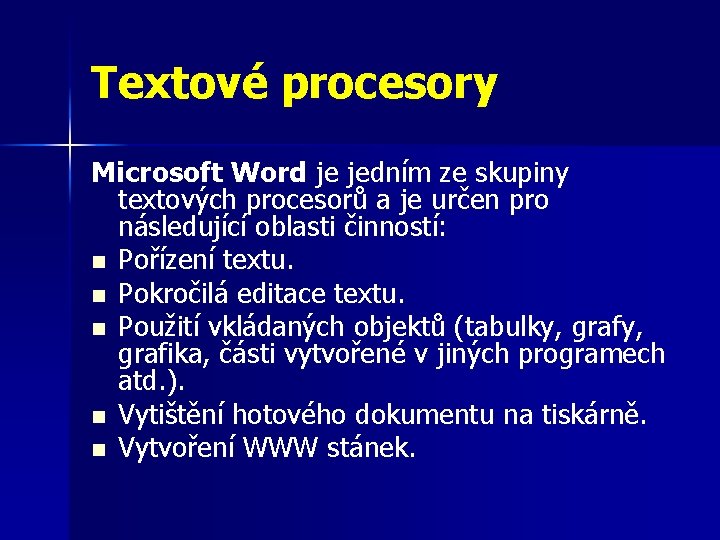 Textové procesory

Microsoft Word je jedním ze skupiny textových procesorů a je určen pro následující oblasti činností:

- Pořízení textu.
- Pokročilá editace textu.
- Použití vkládaných objektů (tabulky, grafy, grafika, části vytvořené v jiných programech atd.).
- Vytištění hotového dokumentu na tiskárně.
- Vytvoření WWW stánek.